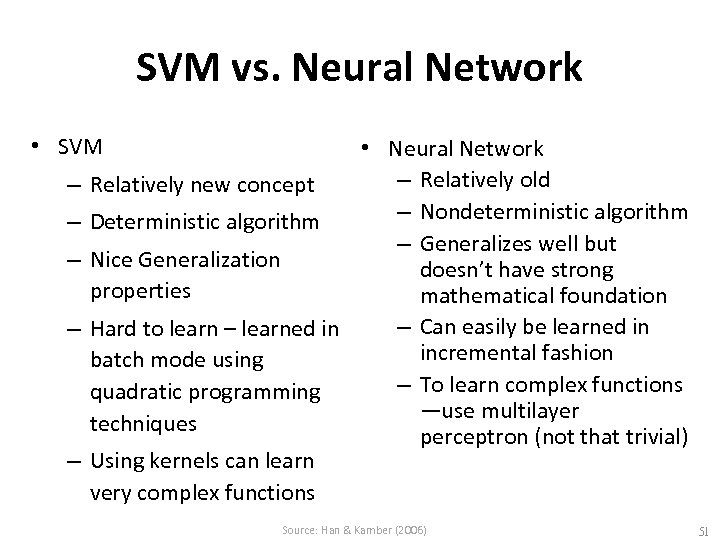 SVM vs. Neural Network

• SVM
– Relatively new concept
– Deterministic algorithm
– Nice Generalization properties
– Hard to learn – learned in batch mode using quadratic programming techniques
– Using kernels can learn very complex functions

• Neural Network
– Relatively old
– Nondeterministic algorithm
– Generalizes well but doesn't have strong mathematical foundation
– Can easily be learned in incremental fashion
– To learn complex functions —use multilayer perceptron (not that trivial)

Source: Han & Kamber (2006)

51